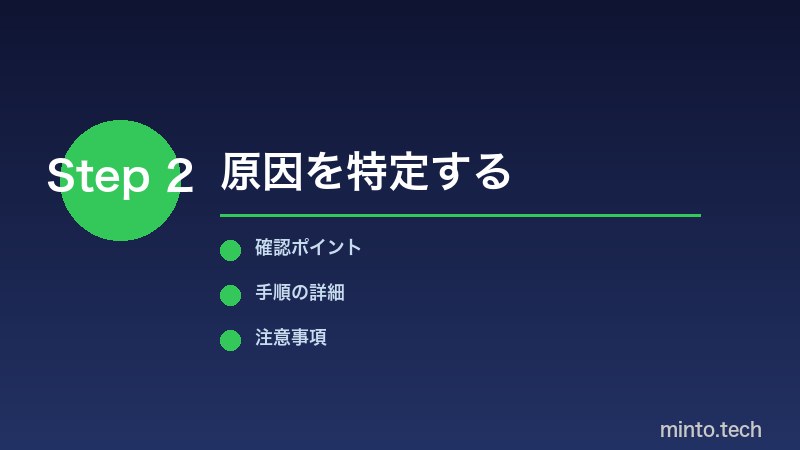 Step 2 原因を特定する

確認ポイント

手順の詳細

注意事項

minto.tech